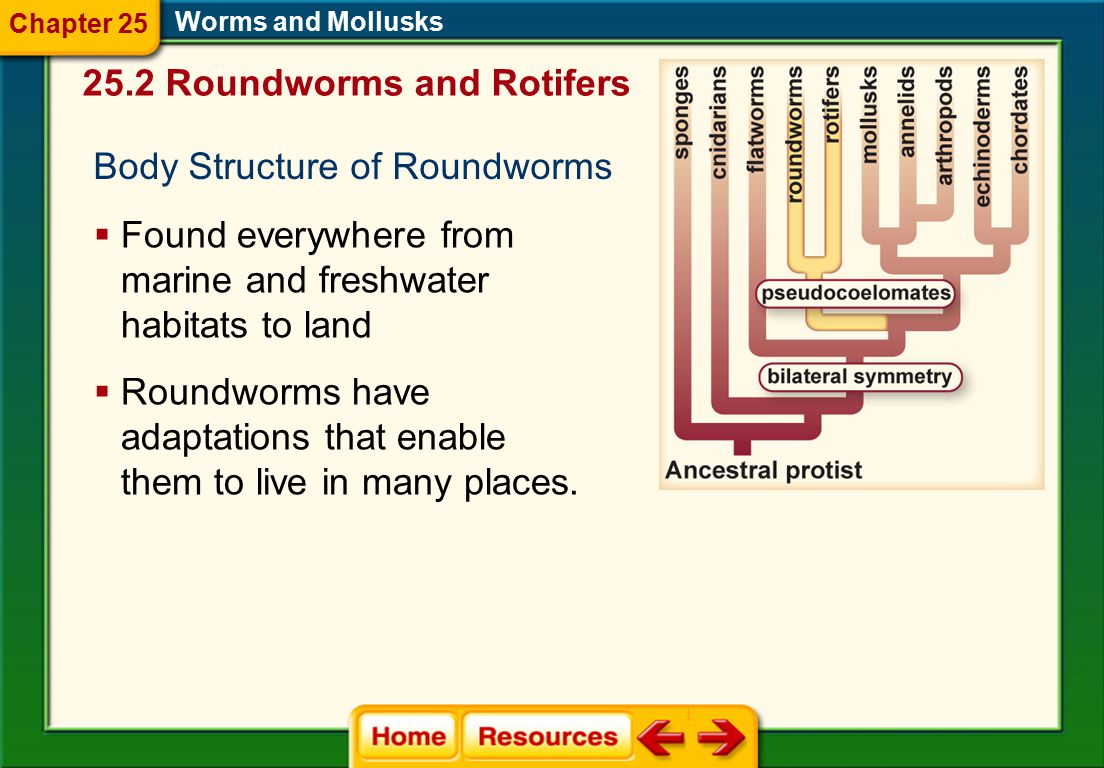 Chapter 25

Worms and Mollusks

25.2 Roundworms and Rotifers

Body Structure of Roundworms

▪ Found everywhere from marine and freshwater habitats to land

▪ Roundworms have adaptations that enable them to live in many places.

sponges
cnidarians
flatworms
roundworms
rotifers
mollusks
annelids
arthropods
echinoderms
chordates
pseudocoelomates
bilateral symmetry
Ancestral protist

Home
Resources